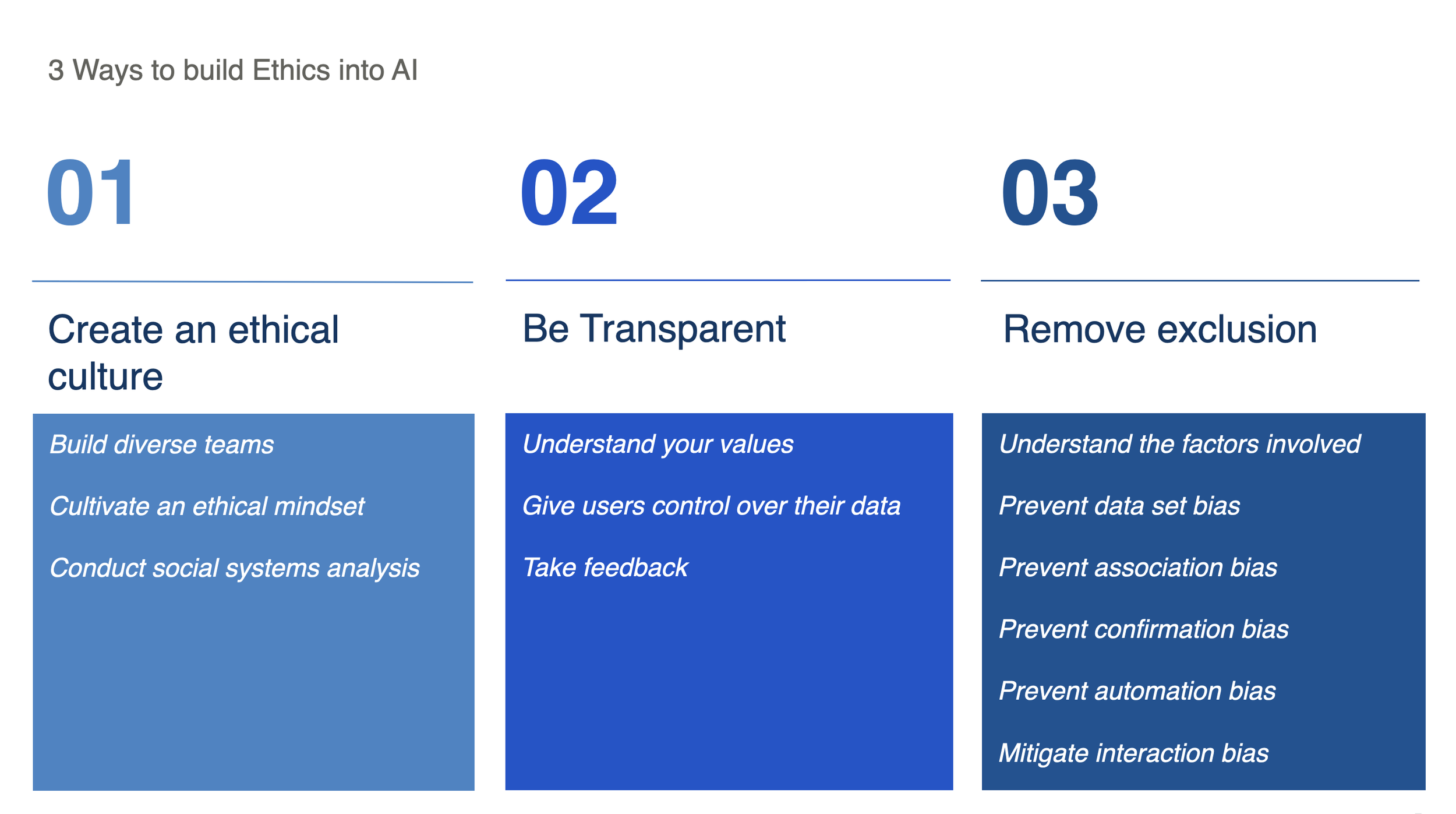 3 Ways to build Ethics into AI

01

Create an ethical culture

Build diverse teams

Cultivate an ethical mindset

Conduct social systems analysis

02

Be Transparent

Understand your values

Give users control over their data

Take feedback

03

Remove exclusion

Understand the factors involved

Prevent data set bias

Prevent association bias

Prevent confirmation bias

Prevent automation bias

Mitigate interaction bias